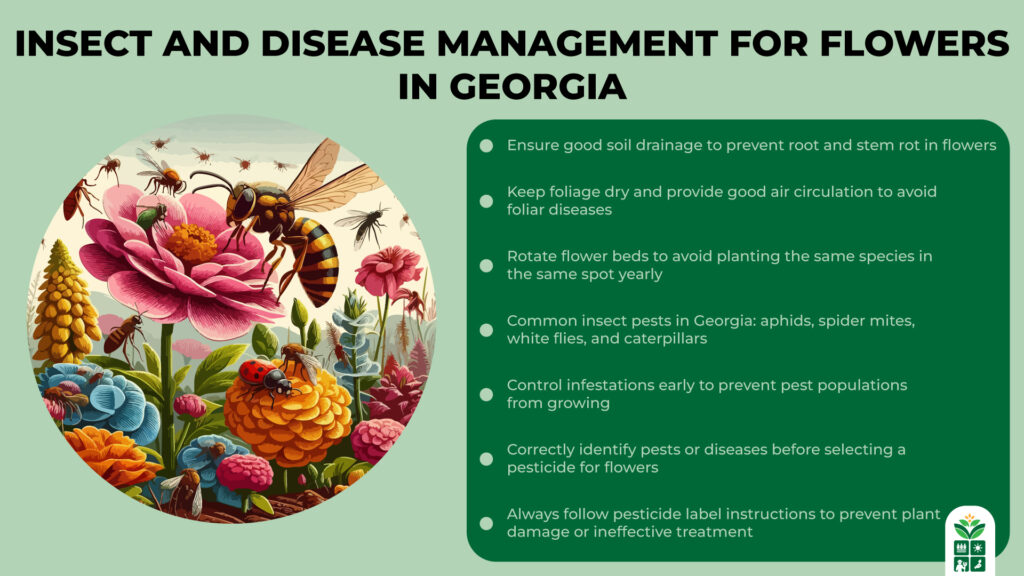 INSECT AND DISEASE MANAGEMENT FOR FLOWERS IN GEORGIA

Ensure good soil drainage to prevent root and stem rot in flowers

Keep foliage dry and provide good air circulation to avoid foliar diseases

Rotate flower beds to avoid planting the same species in the same spot yearly

Common insect pests in Georgia: aphids, spider mites, white flies, and caterpillars

Control infestations early to prevent pest populations from growing

Correctly identify pests or diseases before selecting a pesticide for flowers

Always follow pesticide label instructions to prevent plant damage or ineffective treatment